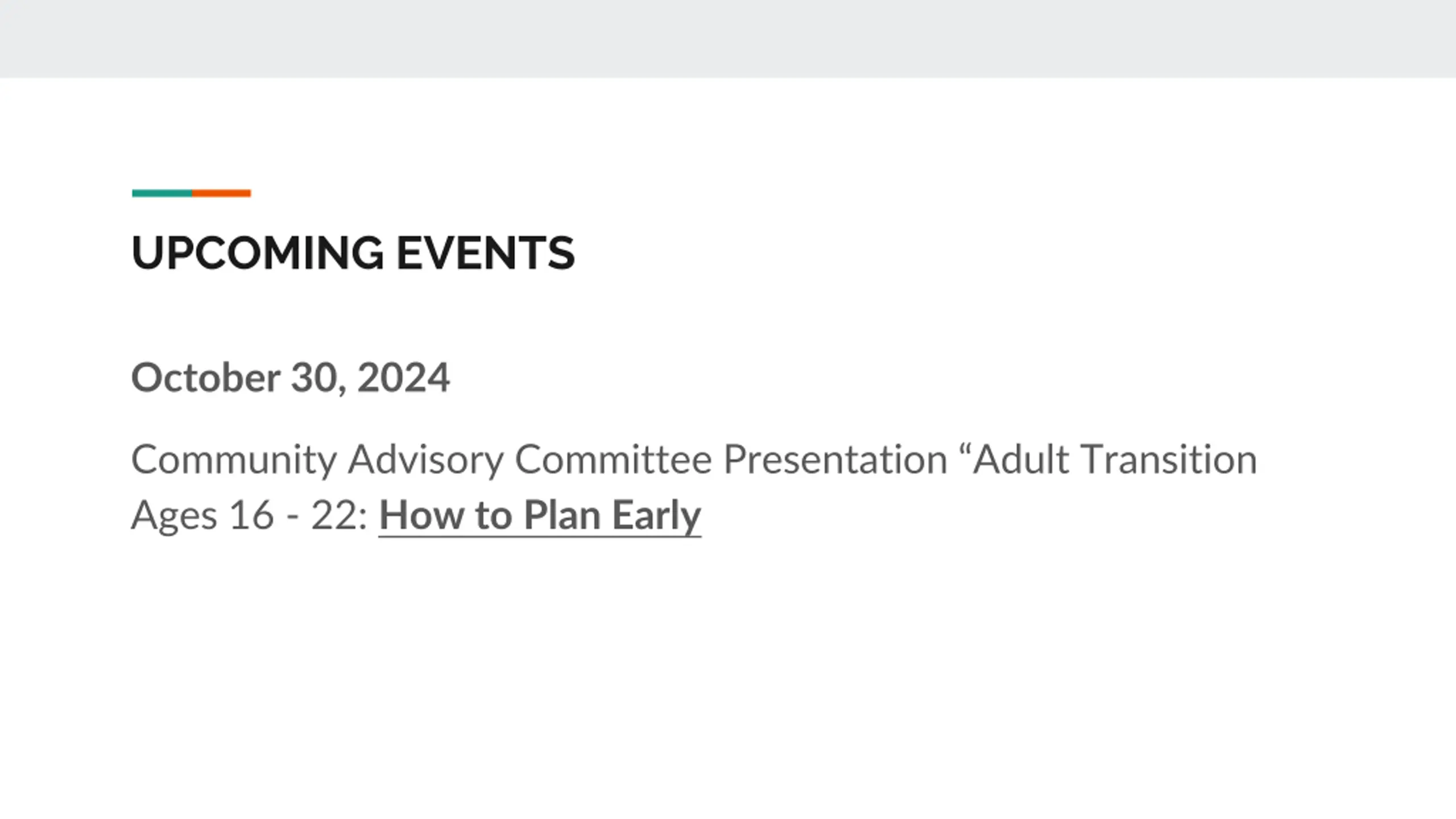 UPCOMING EVENTS

October 30, 2024

Community Advisory Committee Presentation “Adult Transition Ages 16 - 22: How to Plan Early